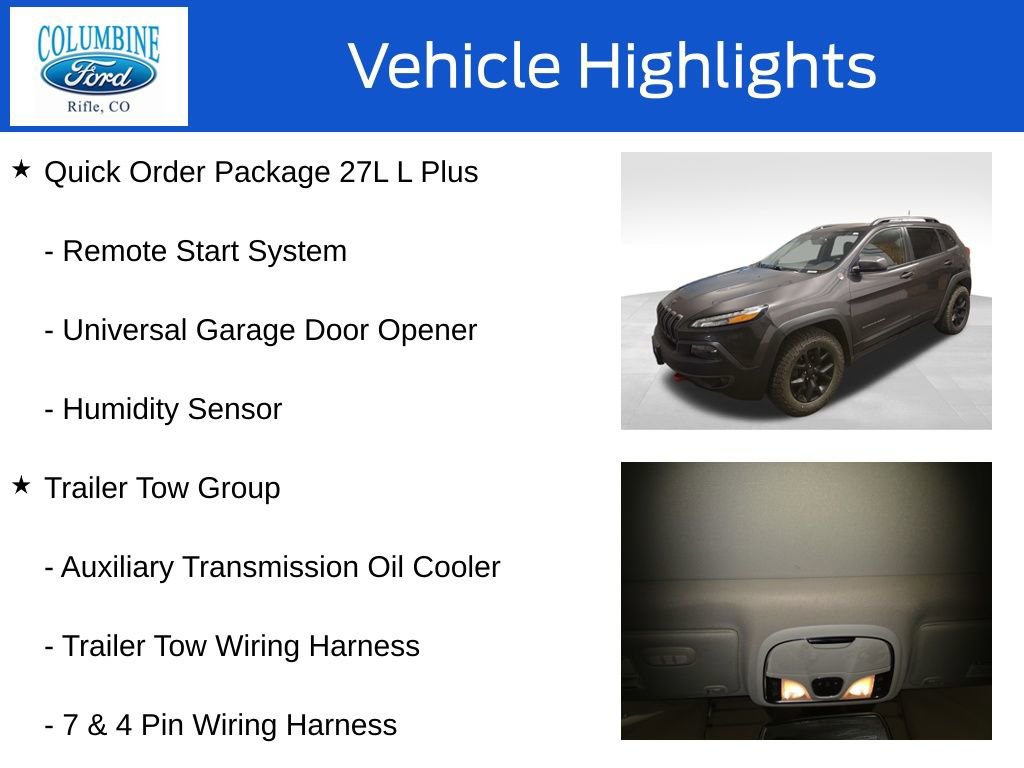 COLUMBINE
Ford
Rifle, CO

Vehicle Highlights

★ Quick Order Package 27L L Plus

- Remote Start System

- Universal Garage Door Opener

- Humidity Sensor

★ Trailer Tow Group

- Auxiliary Transmission Oil Cooler

- Trailer Tow Wiring Harness

- 7 & 4 Pin Wiring Harness